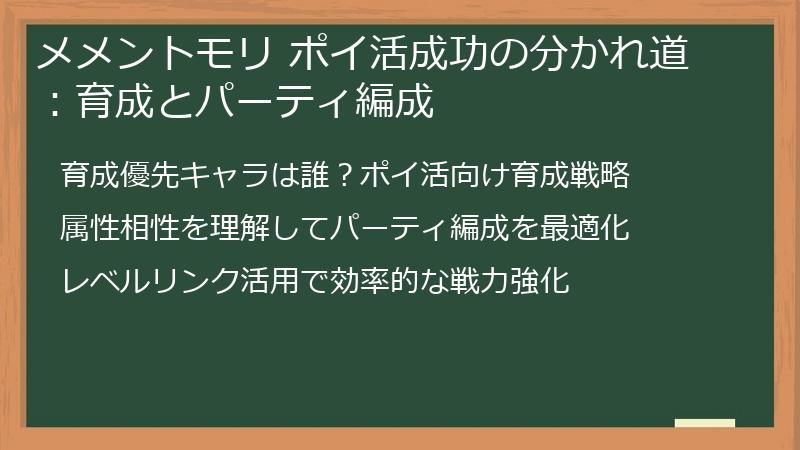 メメントモリ ポイ活成功の分かれ道：育成とパーティ編成

育成優先キャラは誰？ポイ活向け育成戦略

属性相性を理解してパーティ編成を最適化

レベルリンク活用で効率的な戦力強化